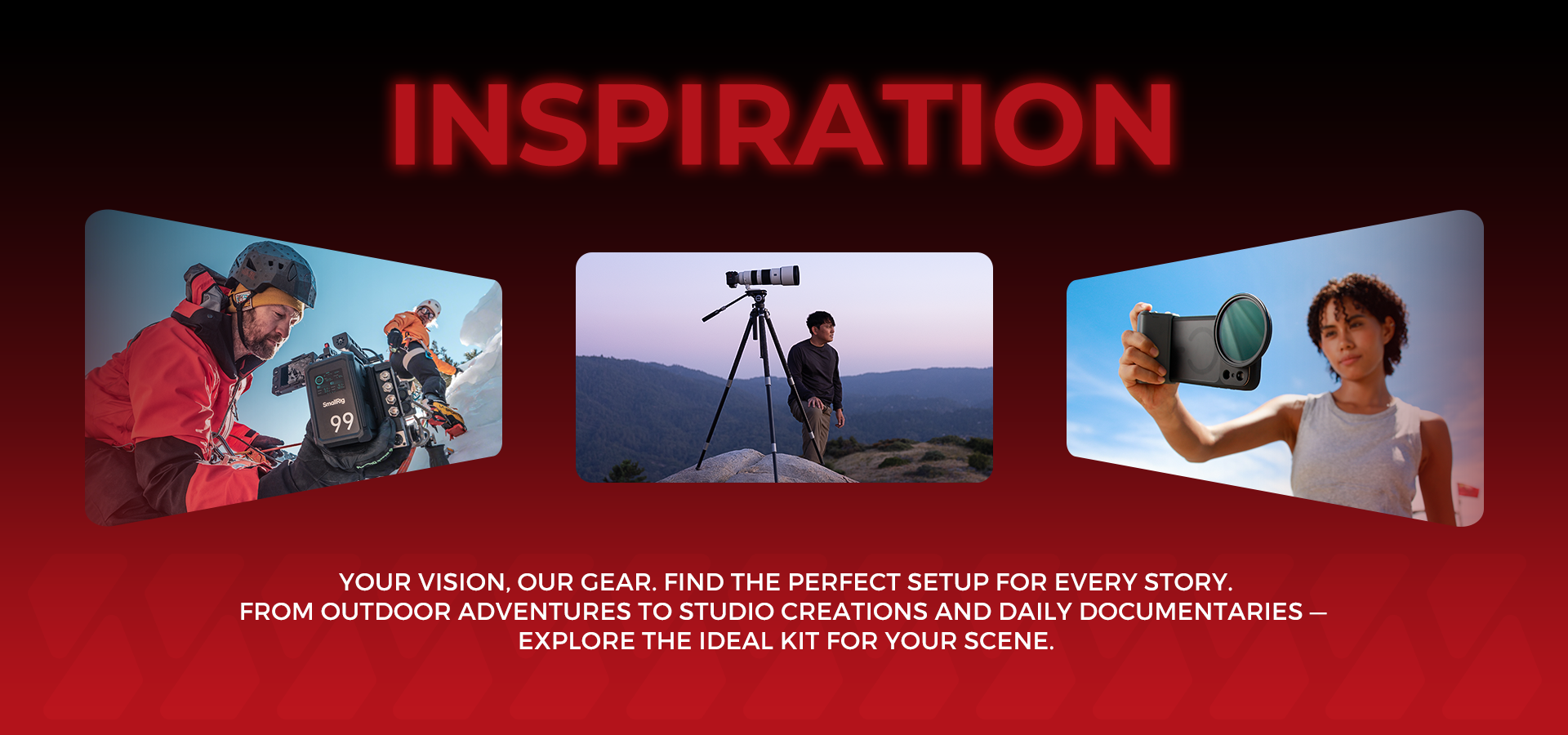 INSPIRATION

SmallRig
99

YOUR VISION, OUR GEAR. FIND THE PERFECT SETUP FOR EVERY STORY.
FROM OUTDOOR ADVENTURES TO STUDIO CREATIONS AND DAILY DOCUMENTARIES —
EXPLORE THE IDEAL KIT FOR YOUR SCENE.